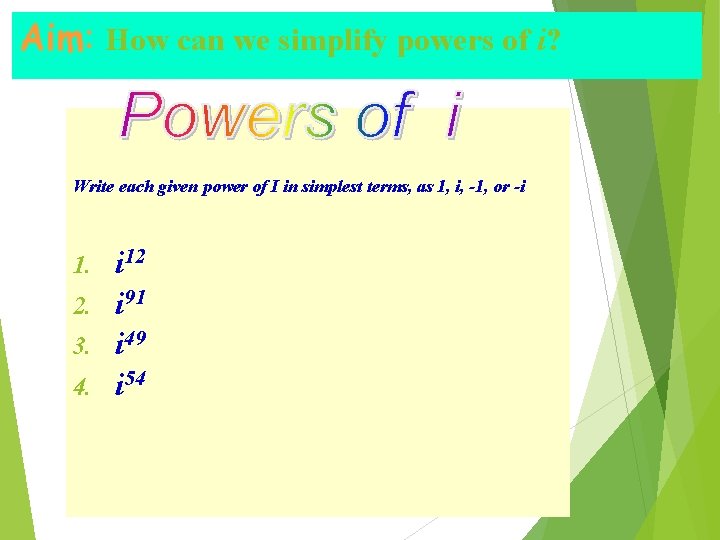 Aim: How can we simplify powers of $i$?

Powers of i

Write each given power of I in simplest terms, as 1, i, -1, or -i

1. $i^{12}$
2. $i^{91}$
3. $i^{49}$
4. $i^{54}$